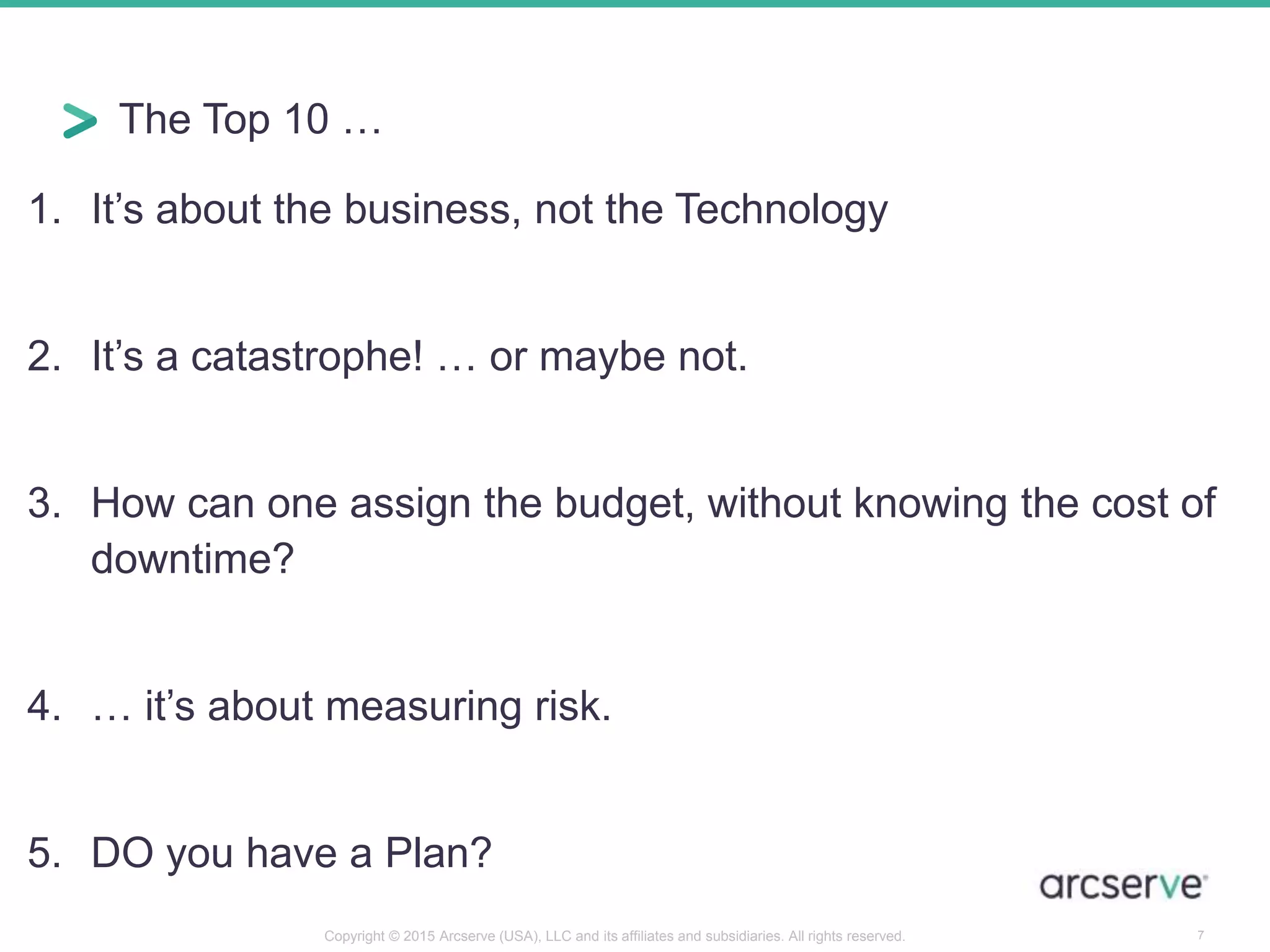 The Top 10 …

1. It’s about the business, not the Technology

2. It’s a catastrophe! … or maybe not.

3. How can one assign the budget, without knowing the cost of downtime?

4. … it’s about measuring risk.

5. DO you have a Plan?

arcserve

Copyright © 2015 Arcserve (USA), LLC and its affiliates and subsidiaries. All rights reserved.

7